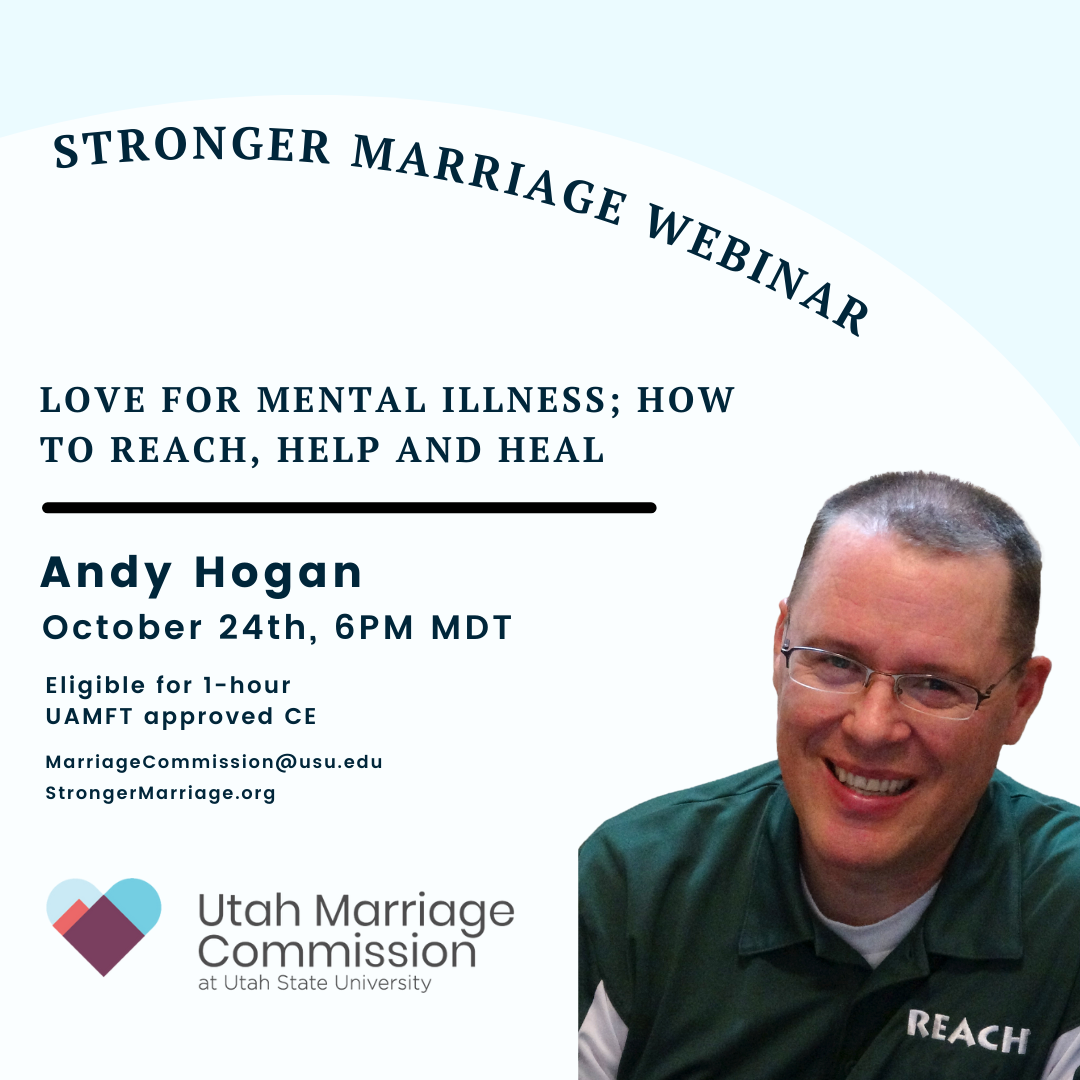 STRONGER MARRIAGE WEBINAR

LOVE FOR MENTAL ILLNESS; HOW TO REACH, HELP AND HEAL

Andy Hogan

October 24th, 6PM MDT

Eligible for 1-hour UAMFT approved CE

MarriageCommission@usu.edu
StrongerMarriage.org

Utah Marriage Commission
at Utah State University

REACH